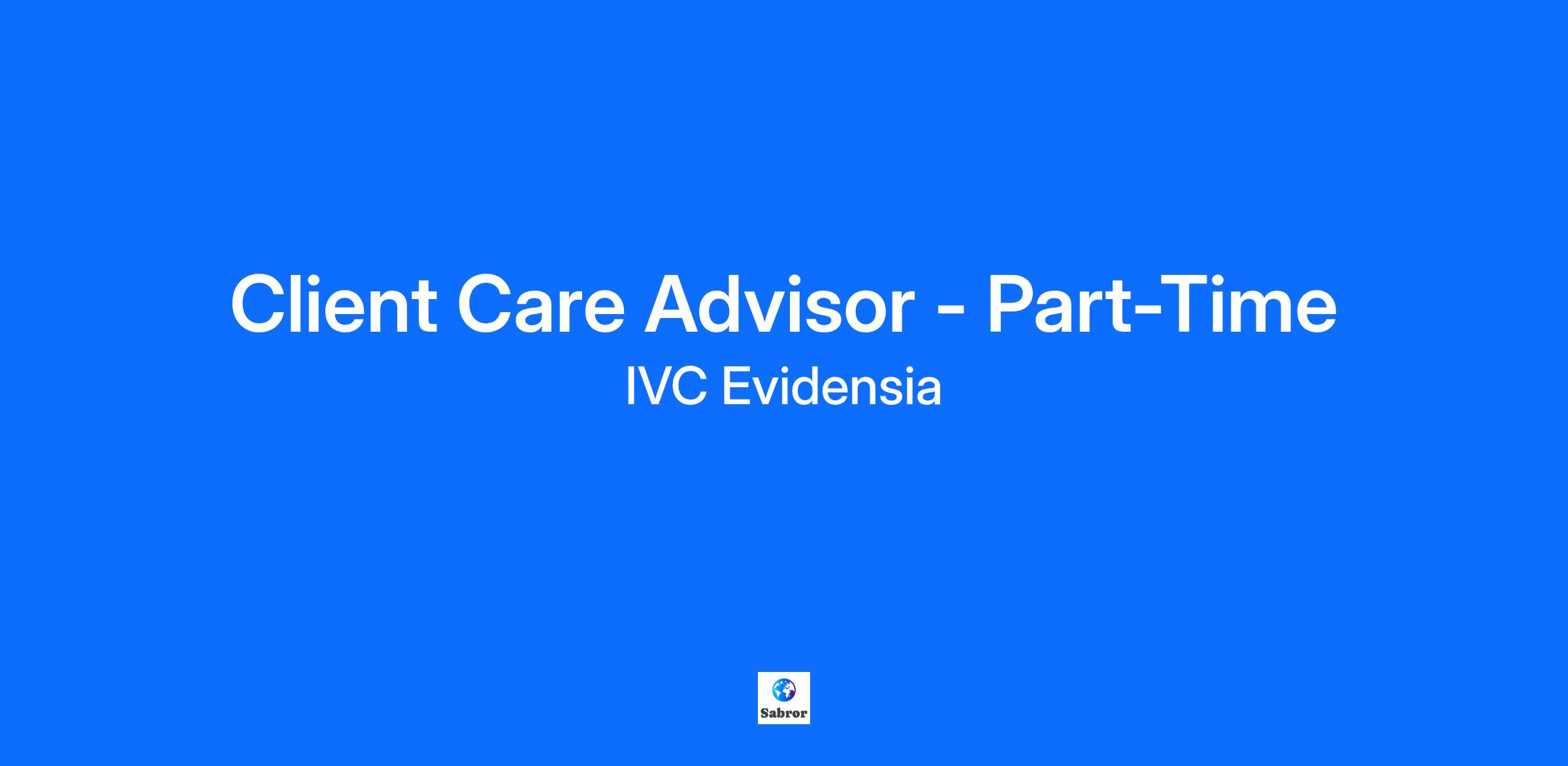 Client Care Advisor - Part-Time

IVC Evidensia

Sabror